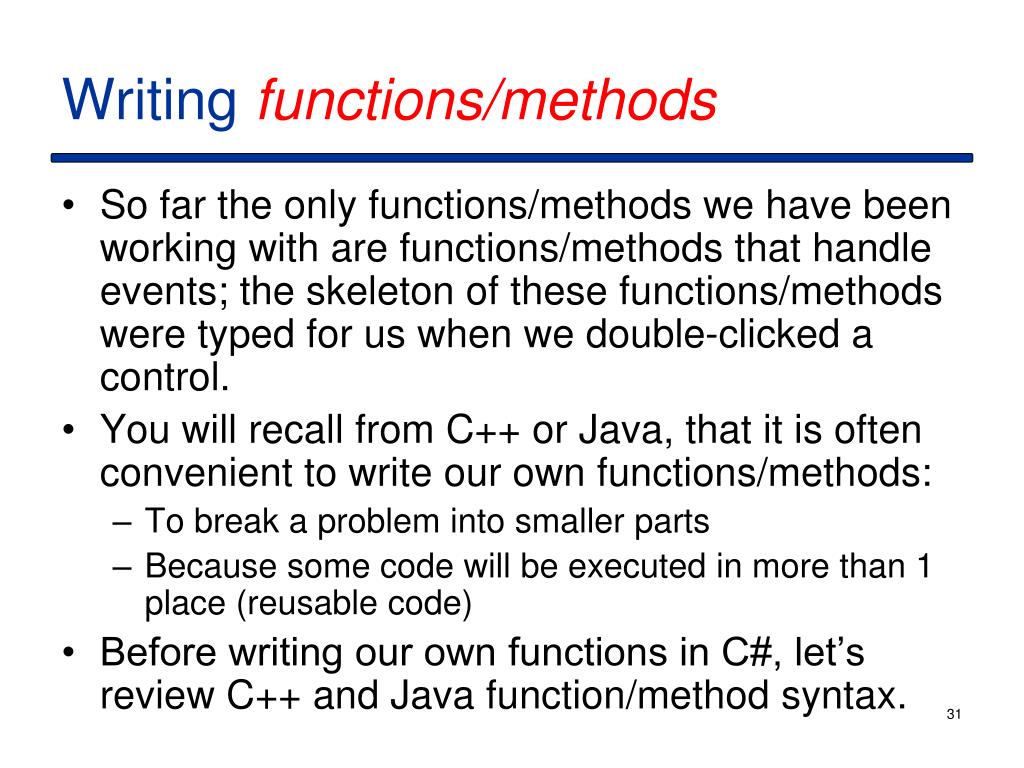 Writing functions/methods

• So far the only functions/methods we have been working with are functions/methods that handle events; the skeleton of these functions/methods were typed for us when we double-clicked a control.
• You will recall from C++ or Java, that it is often convenient to write our own functions/methods:
– To break a problem into smaller parts
– Because some code will be executed in more than 1 place (reusable code)
• Before writing our own functions in C#, let's review C++ and Java function/method syntax.

31